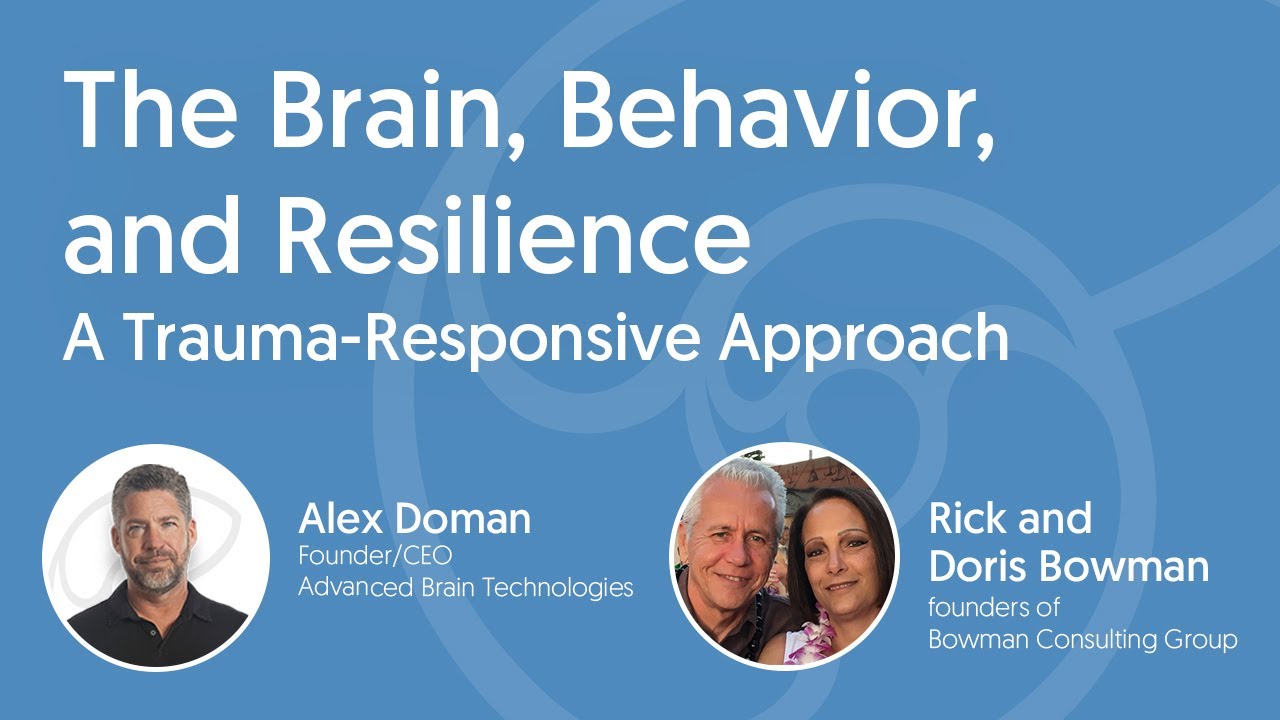 The Brain, Behavior, and Resilience
A Trauma-Responsive Approach

Alex Doman
Founder/CEO
Advanced Brain Technologies

Rick and Doris Bowman
founders of
Bowman Consulting Group